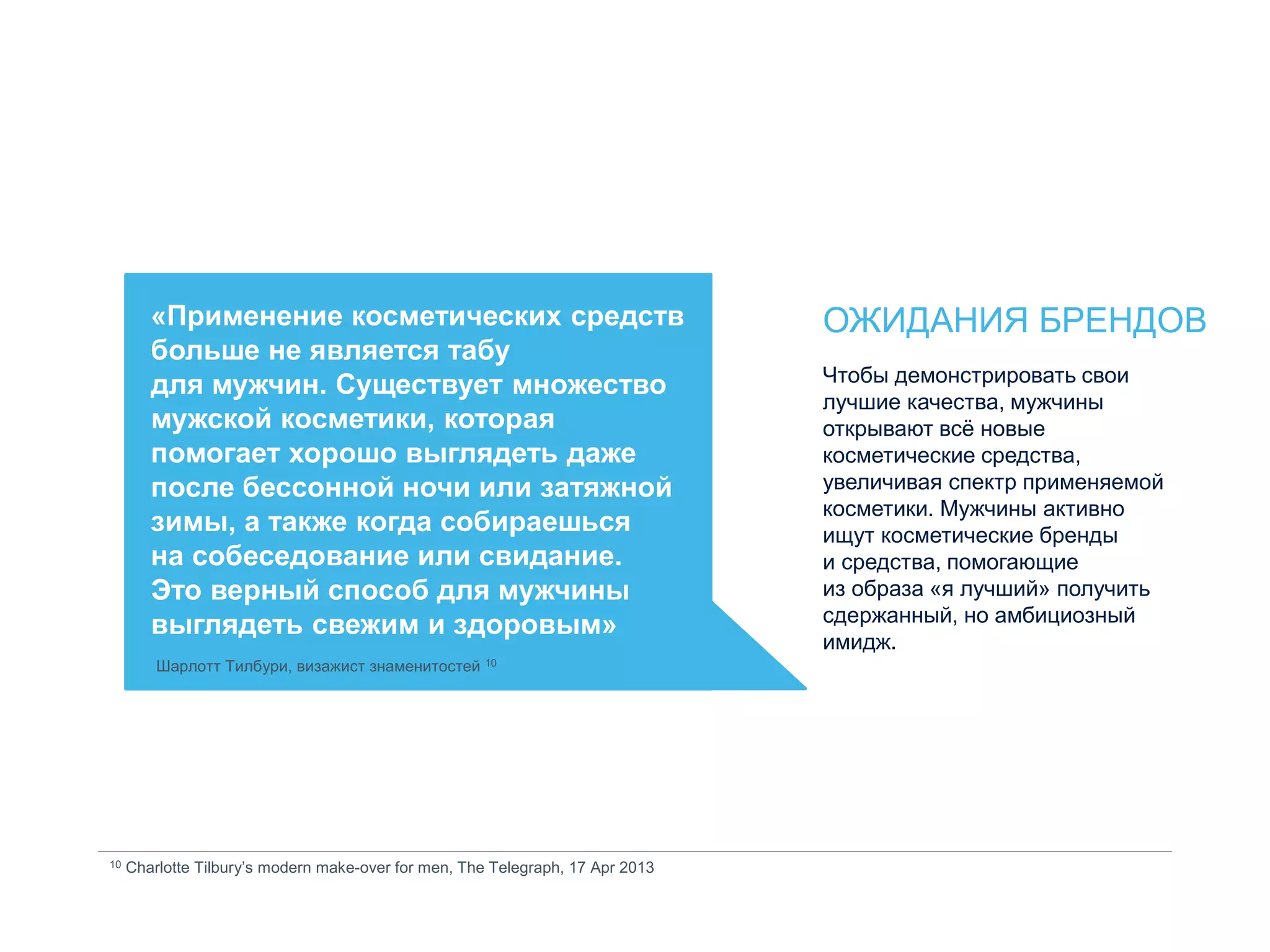 «Применение косметических средств больше не является табу для мужчин. Существует множество мужской косметики, которая помогает хорошо выглядеть даже после бессонной ночи или затяжной зимы, а также когда собираешься на собеседование или свидание. Это верный способ для мужчины выглядеть свежим и здоровым»

Шарлотт Тилбури, визажист знаменитостей $^{10}$

ОЖИДАНИЯ БРЕНДОВ

Чтобы демонстрировать свои лучшие качества, мужчины открывают всё новые косметические средства, увеличивая спектр применяемой косметики. Мужчины активно ищут косметические бренды и средства, помогающие из образа «я лучший» получить сдержанный, но амбициозный имидж.

$^{10}$ Charlotte Tilbury’s modern make-over for men, The Telegraph, 17 Apr 2013